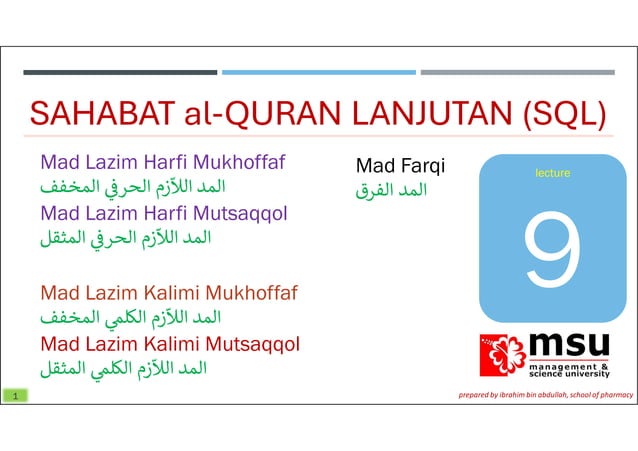 SAHABAT al-QURAN LANJUTAN (SQL)

Mad Lazim Harfi Mukhoffaf
المد اللآزم الحرفي المخفف
Mad Lazim Harfi Mutsaqqol
المد اللآزم الحرفي المثقل

Mad Lazim Kalimi Mukhoffaf
المد اللآزم الكلمي المخفف
Mad Lazim Kalimi Mutsaqqol
المد اللآزم الكلمي المثقل

Mad Farqi
المد الفرق

lecture
9

msu
management & science university

1

prepared by ibrahim bin abdullah, school of pharmacy